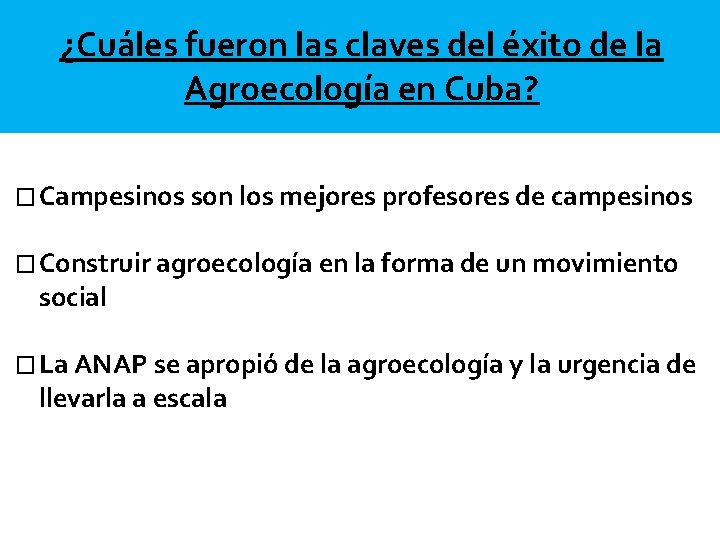 ¿Cuáles fueron las claves del éxito de la Agroecología en Cuba?

□ Campesinos son los mejores profesores de campesinos

□ Construir agroecología en la forma de un movimiento social

□ La ANAP se apropió de la agroecología y la urgencia de llevarla a escala